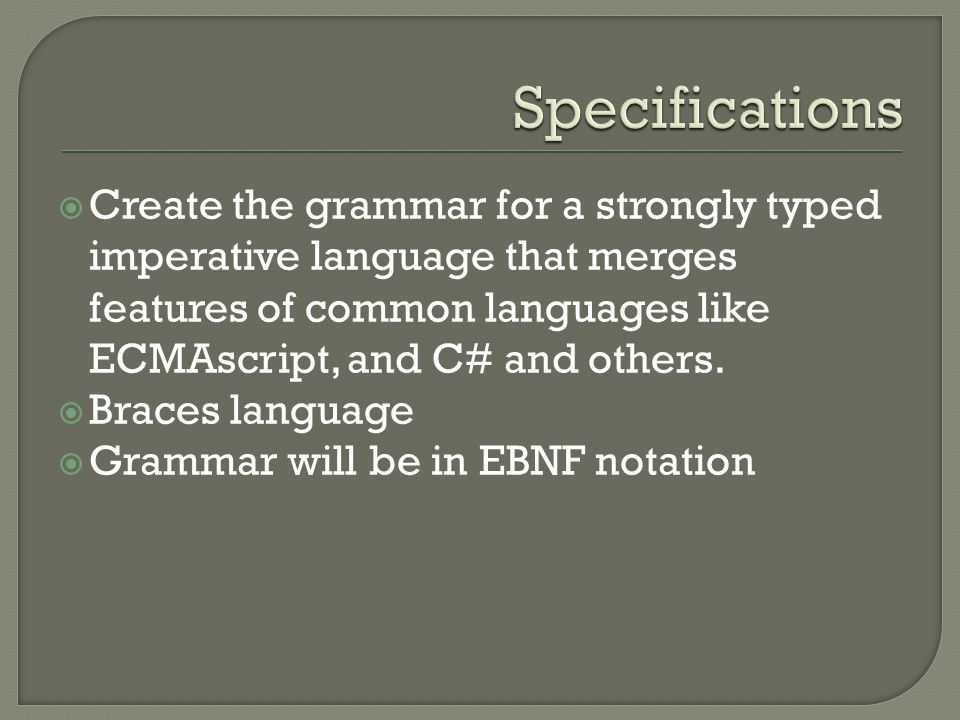 Specifications

Create the grammar for a strongly typed imperative language that merges features of common languages like ECMAscript, and C# and others.
Braces language
Grammar will be in EBNF notation